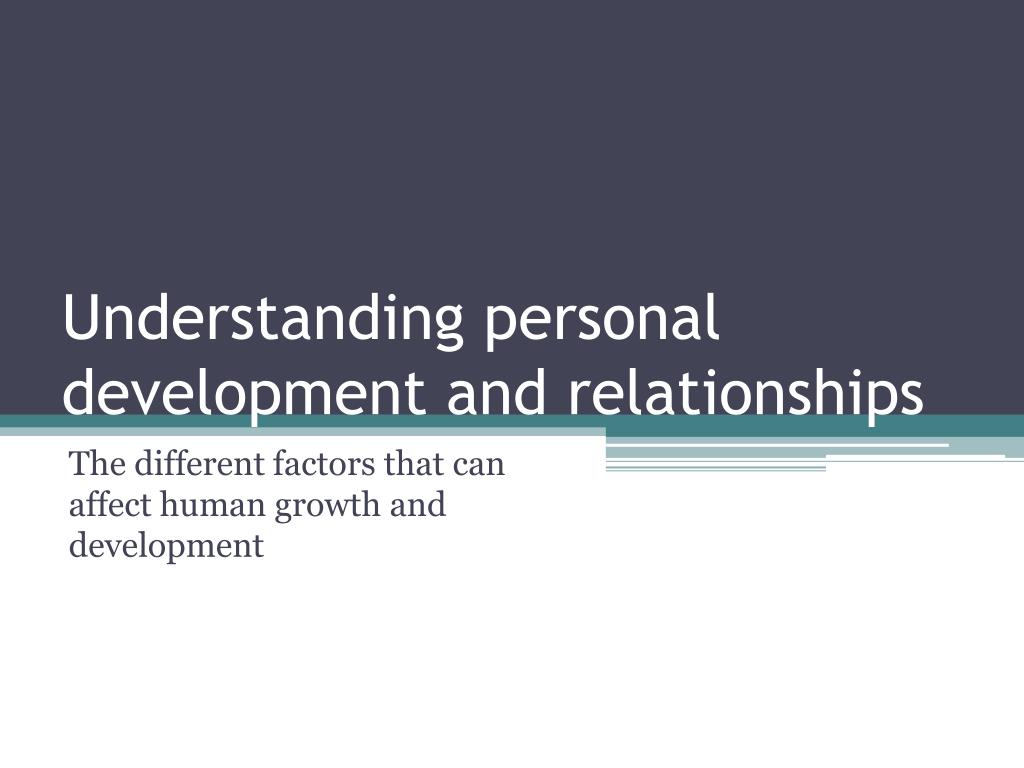 Understanding personal development and relationships

The different factors that can affect human growth and development